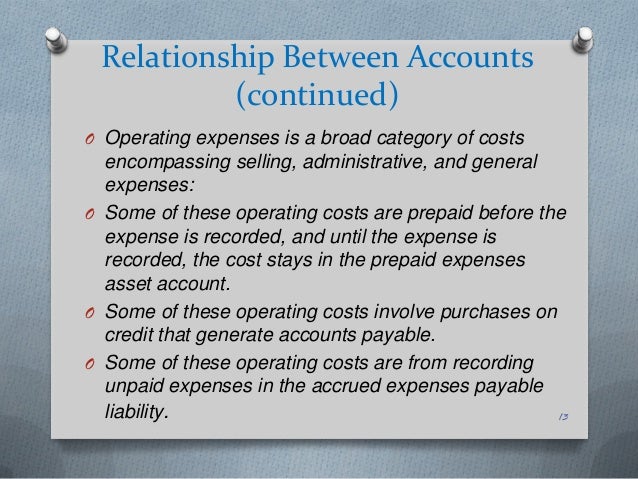 Relationship Between Accounts (continued)

O Operating expenses is a broad category of costs encompassing selling, administrative, and general expenses:

O Some of these operating costs are prepaid before the expense is recorded, and until the expense is recorded, the cost stays in the prepaid expenses asset account.

O Some of these operating costs involve purchases on credit that generate accounts payable.

O Some of these operating costs are from recording unpaid expenses in the accrued expenses payable liability.

13